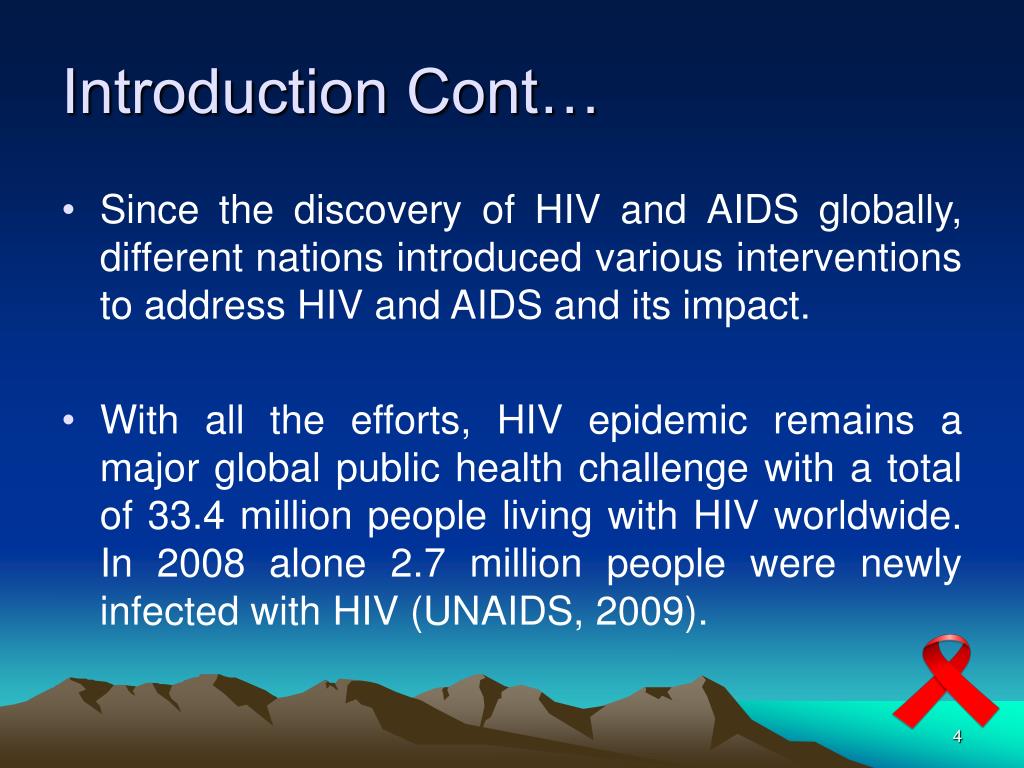 Introduction Cont…

• Since the discovery of HIV and AIDS globally, different nations introduced various interventions to address HIV and AIDS and its impact.

• With all the efforts, HIV epidemic remains a major global public health challenge with a total of 33.4 million people living with HIV worldwide. In 2008 alone 2.7 million people were newly infected with HIV (UNAIDS, 2009).

4